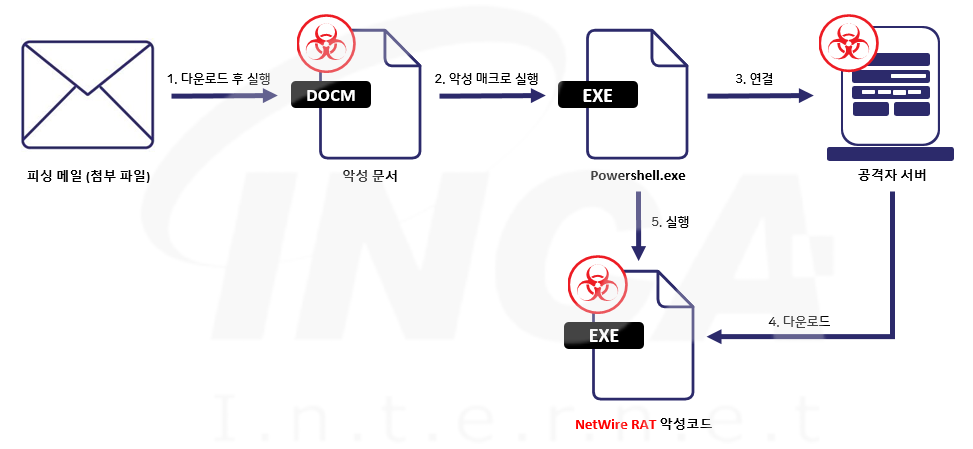 1. 다운로드 후 실행

DOCM

2. 악성 매크로 실행

EXE

3. 연결

피싱 메일 (첨부 파일)

악성 문서

Powershell.exe

공격자 서버

5. 실행

EXE

4. 다운로드

NetWire RAT 악성코드

INCA

I.n.t.e.r.n.e.t